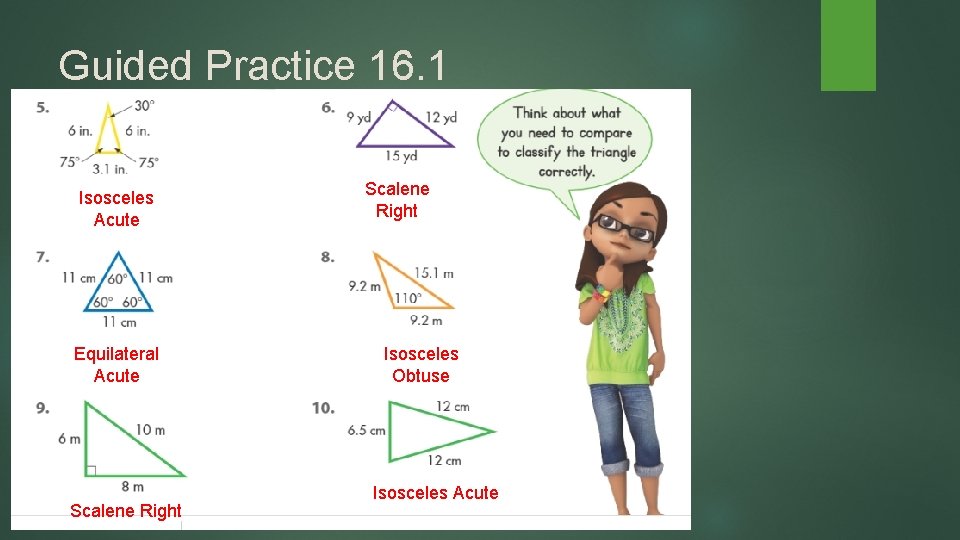 Guided Practice 16.1

5. 30° 6 in. 6 in. 75° 3.1 in. 75°

Isosceles
Acute

6. 9 yd 12 yd 15 yd

Scalene
Right

Think about what you need to compare to classify the triangle correctly.

7. 11 cm 60° 11 cm 60° 60° 11 cm

Equilateral
Acute

8. 15.1 m 9.2 m 110° 9.2 m

Isosceles
Obtuse

9. 6 m 10 m 8 m

Scalene Right

10. 12 cm 6.5 cm 12 cm

Isosceles Acute